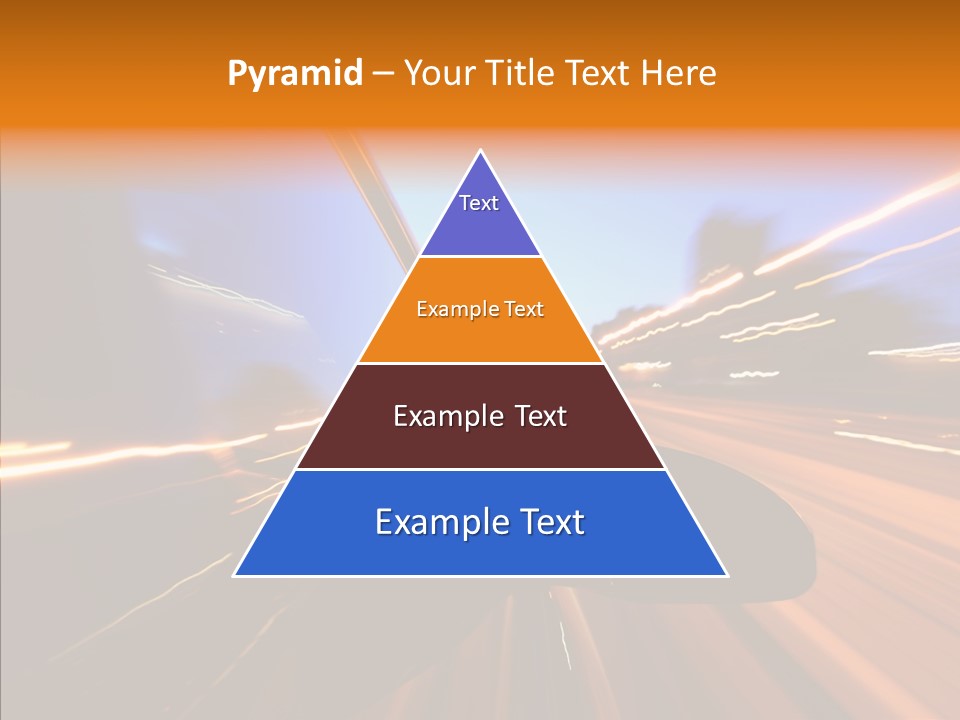 Pyramid – Your Title Text Here

Text

Example Text

Example Text

Example Text